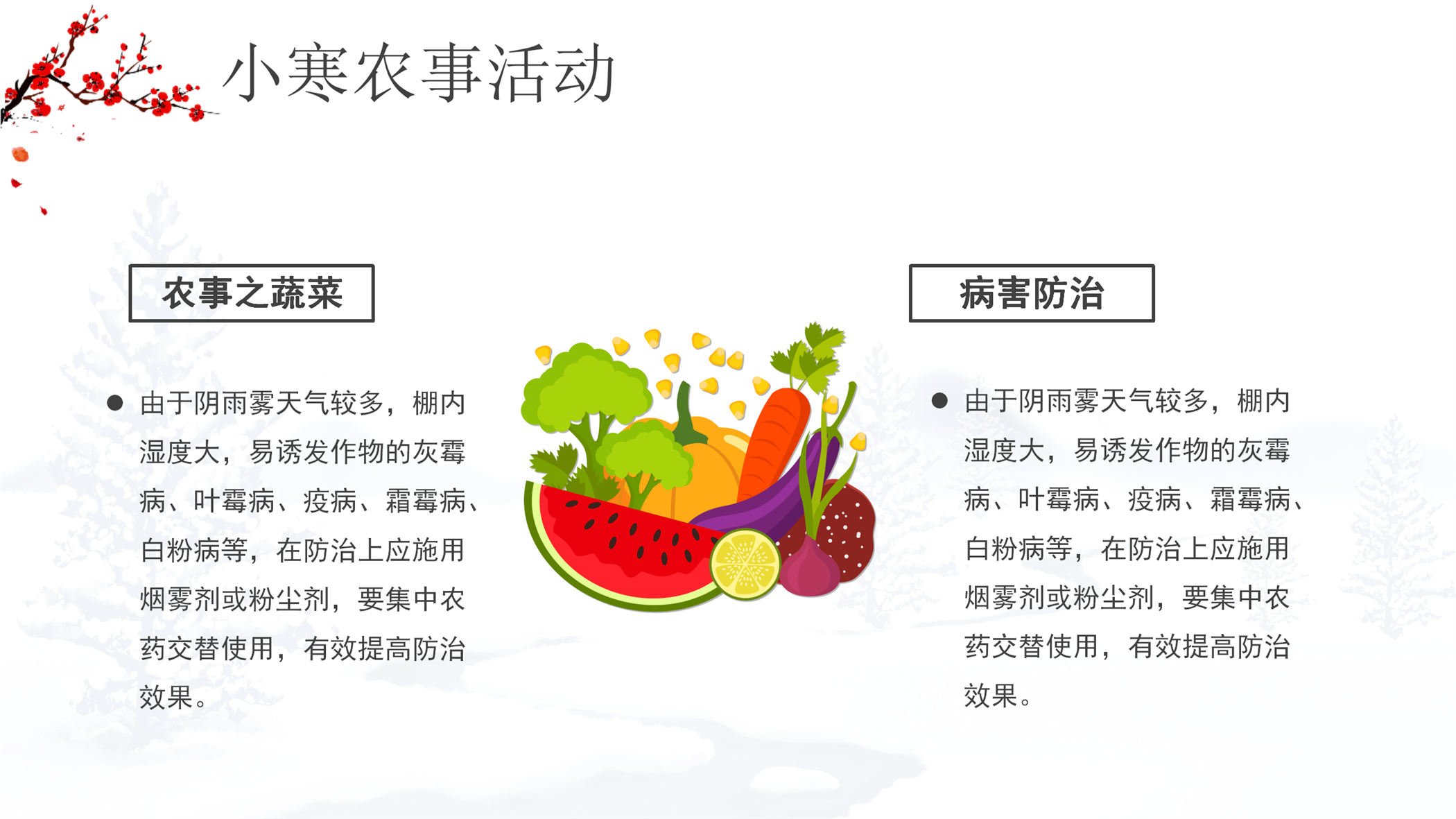 小寒农事活动

农事之蔬菜

● 由于阴雨雾天气较多，棚内湿度大，易诱发作物的灰霉病、叶霉病、疫病、霜霉病、白粉病等，在防治上应施用烟雾剂或粉尘剂，要集中农药交替使用，有效提高防治效果。

病害防治

● 由于阴雨雾天气较多，棚内湿度大，易诱发作物的灰霉病、叶霉病、疫病、霜霉病、白粉病等，在防治上应施用烟雾剂或粉尘剂，要集中农药交替使用，有效提高防治效果。